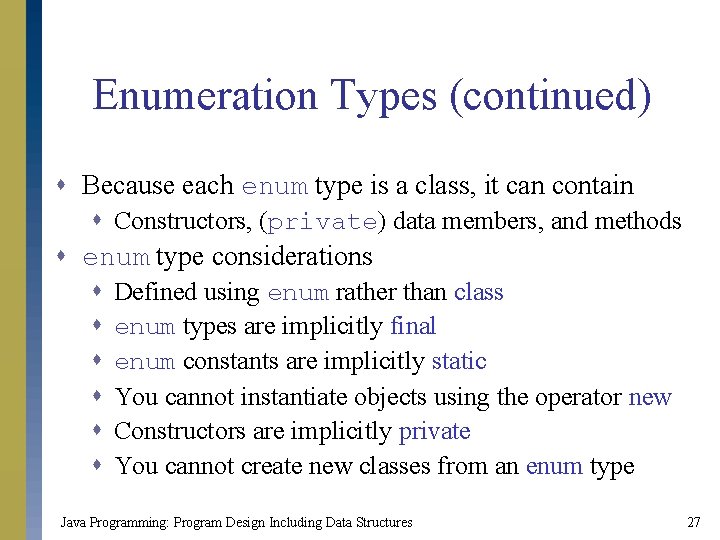 Enumeration Types (continued)

• Because each enum type is a class, it can contain
  • Constructors, (private) data members, and methods
• enum type considerations
  • Defined using enum rather than class
  • enum types are implicitly final
  • enum constants are implicitly static
  • You cannot instantiate objects using the operator new
  • Constructors are implicitly private
  • You cannot create new classes from an enum type

Java Programming: Program Design Including Data Structures 27